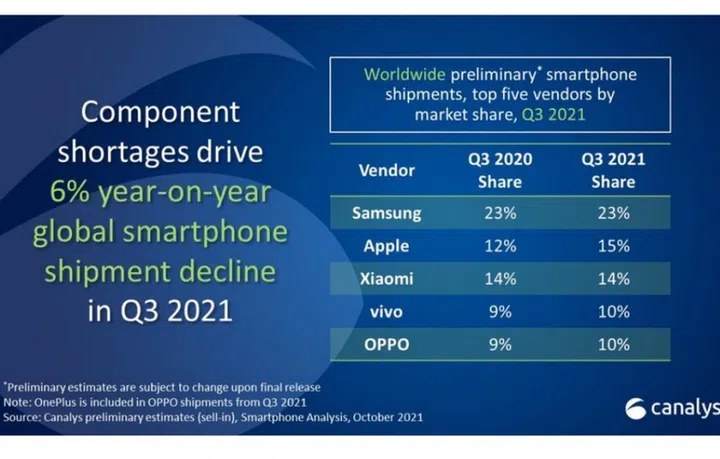 Component shortages drive 6% year-on-year global smartphone shipment decline in Q3 2021

Worldwide preliminary* smartphone shipments, top five vendors by market share, Q3 2021

| Vendor | Q3 2020 Share | Q3 2021 Share |
|---|---|---|
| Samsung | 23% | 23% |
| Apple | 12% | 15% |
| Xiaomi | 14% | 14% |
| vivo | 9% | 10% |
| OPPO | 9% | 10% |

*Preliminary estimates are subject to change upon final release
Note: OnePlus is included in OPPO shipments from Q3 2021
Source: Canalys preliminary estimates (sell-in), Smartphone Analysis, October 2021

canalys